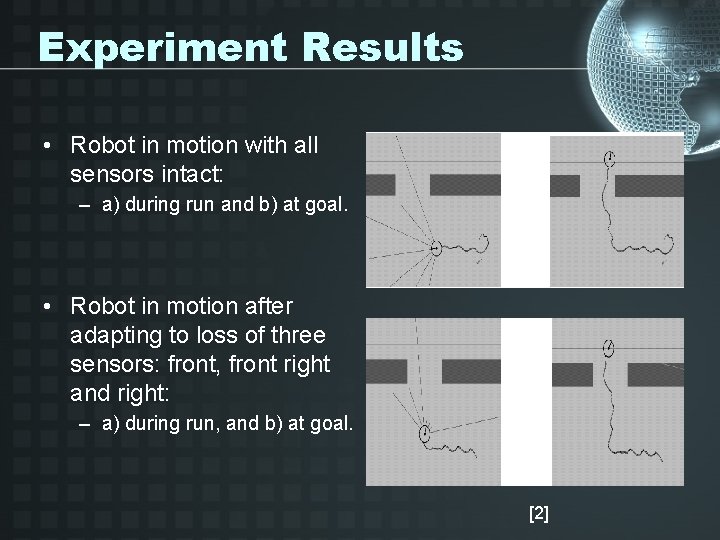 Experiment Results

• Robot in motion with all sensors intact:
– a) during run and b) at goal.

• Robot in motion after adapting to loss of three sensors: front, front right and right:
– a) during run, and b) at goal.

[2]